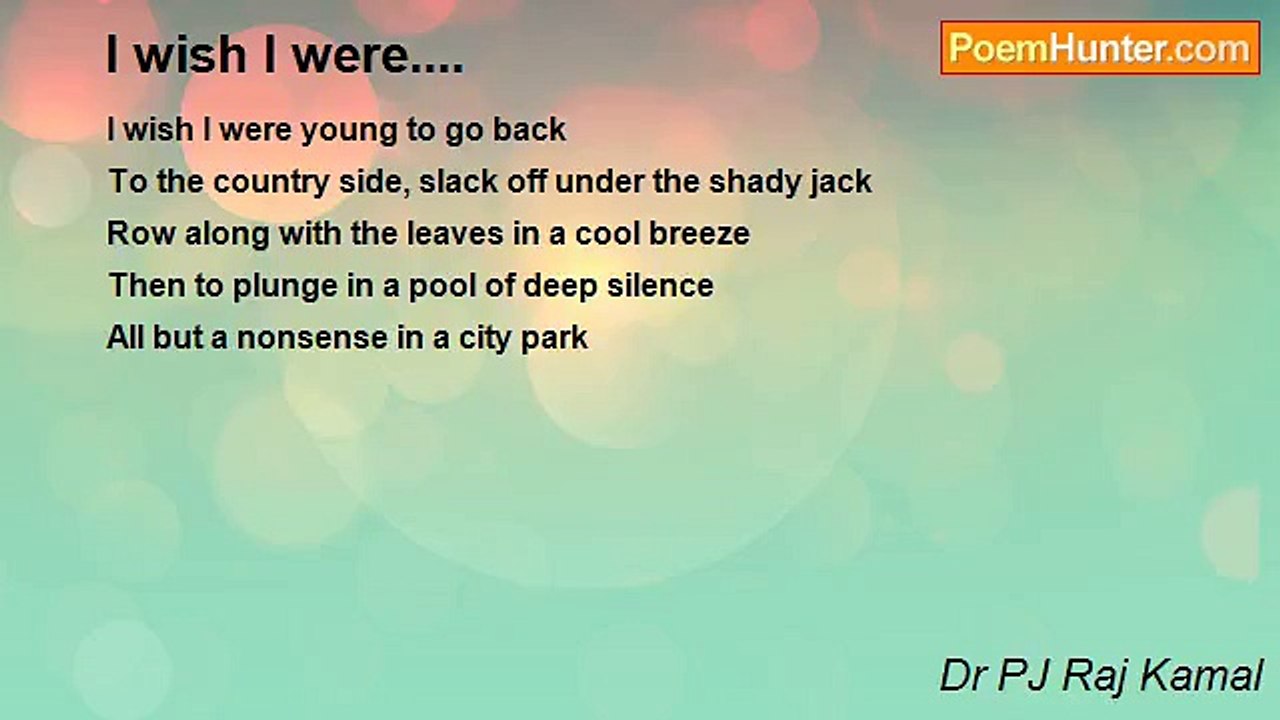 I wish I were....

PoemHunter.com

I wish I were young to go back
To the country side, slack off under the shady jack
Row along with the leaves in a cool breeze
Then to plunge in a pool of deep silence
All but a nonsense in a city park

Dr PJ Raj Kamal